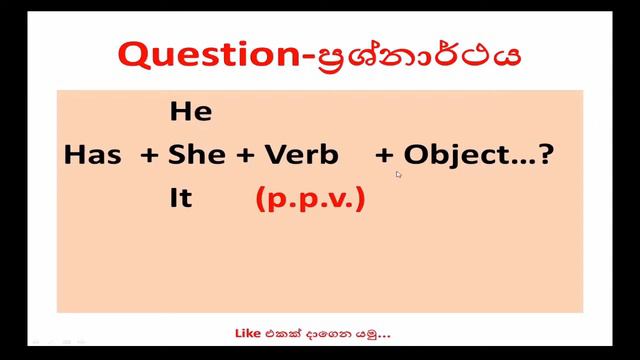 Question-ප්‍රශ්නාර්ථය

He

Has + She + Verb + Object...?

It (p.p.v.)

Like එකක් දාගෙන යමු...